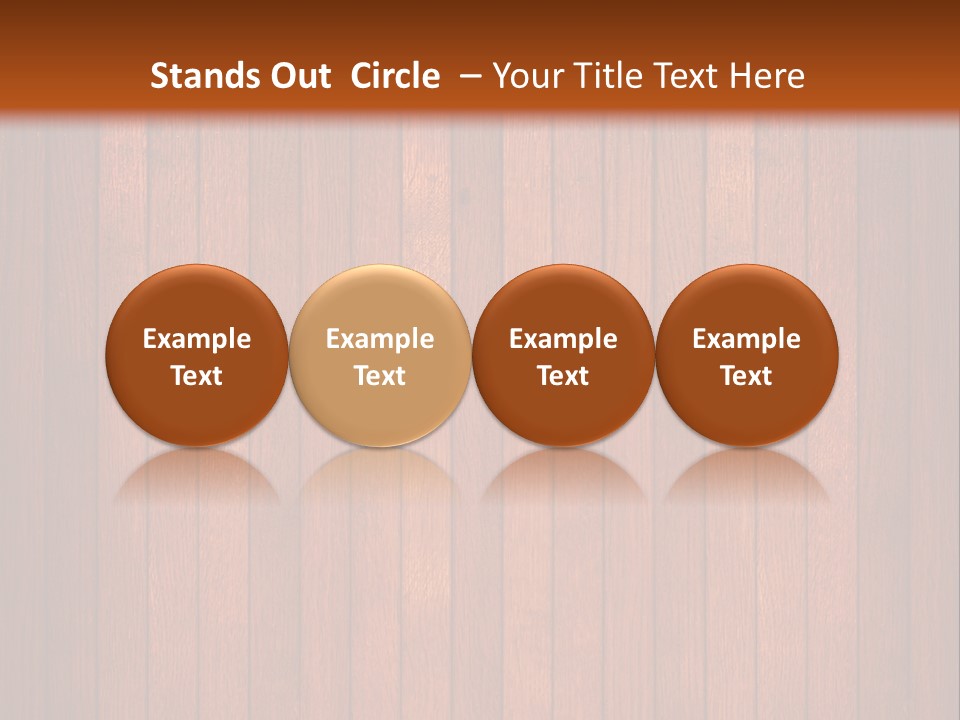 Stands Out Circle – Your Title Text Here

Example Text

Example Text

Example Text

Example Text